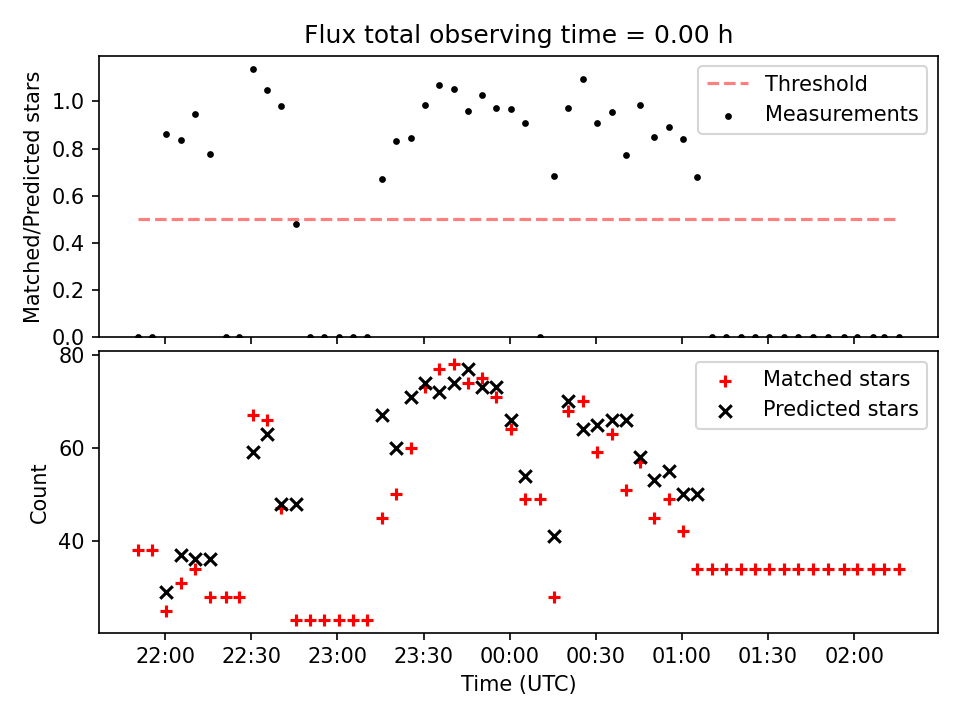 Flux total observing time = 0.00 h

Matched/Predicted stars

1.0
0.8
0.6
0.4
0.2
0.0

Threshold
Measurements

Count

80
60
40

Matched stars
Predicted stars

22:00 22:30 23:00 23:30 00:00 00:30 01:00 01:30 02:00

Time (UTC)